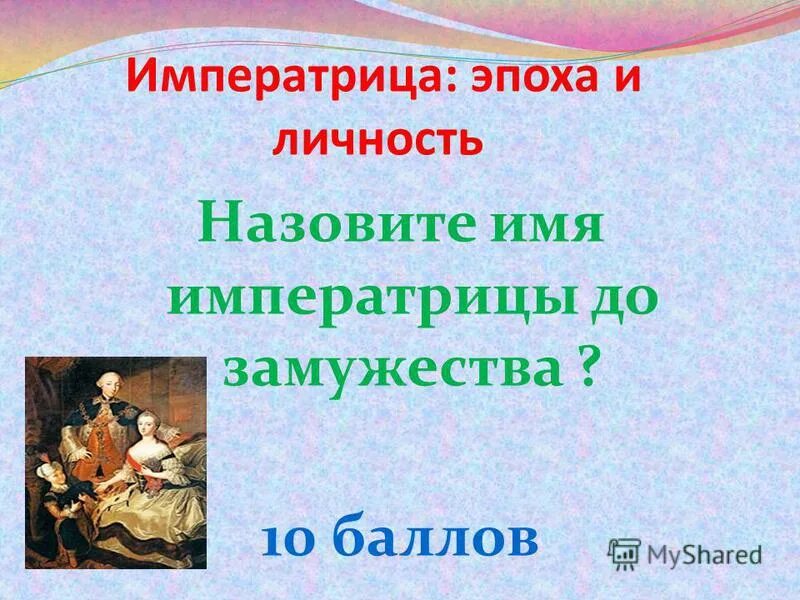 Императрица: эпоха и личность

Назовите имя императрицы до замужества ?

10 баллов

MyShared